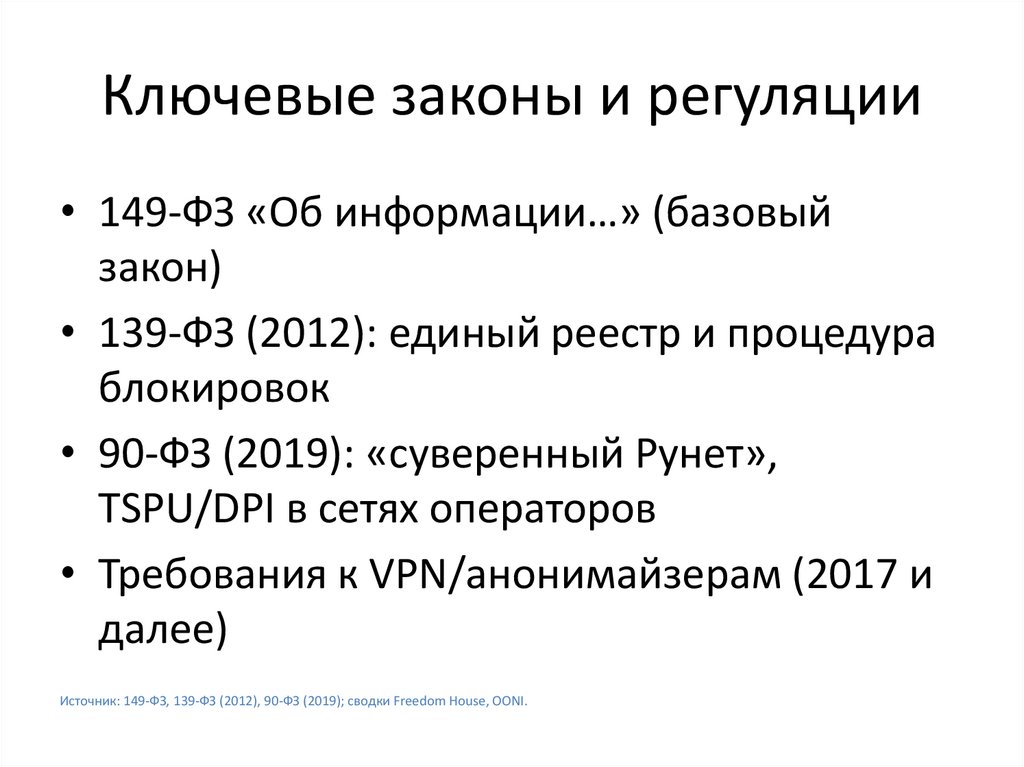 Ключевые законы и регуляции

• 149-ФЗ «Об информации…» (базовый закон)
• 139-ФЗ (2012): единый реестр и процедура блокировок
• 90-ФЗ (2019): «суверенный Рунет», TSPU/DPI в сетях операторов
• Требования к VPN/анонимайзерам (2017 и далее)

Источник: 149-ФЗ, 139-ФЗ (2012), 90-ФЗ (2019); сводки Freedom House, OONI.